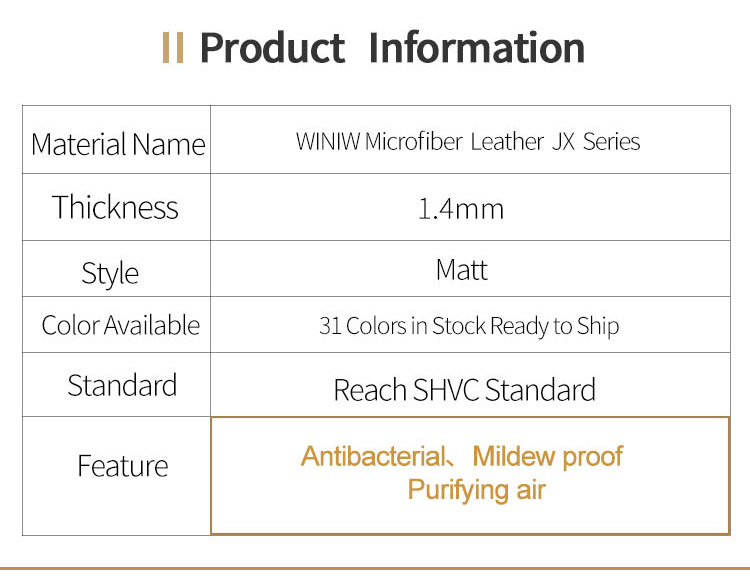 Product Information

| Material Name | WINIW Microfiber Leather JX Series |
|---|---|
| Thickness | 1.4mm |
| Style | Matt |
| Color Available | 31 Colors in Stock Ready to Ship |
| Standard | Reach SHVC Standard |
| Feature | Antibacterial、Mildew proof Purifying air |